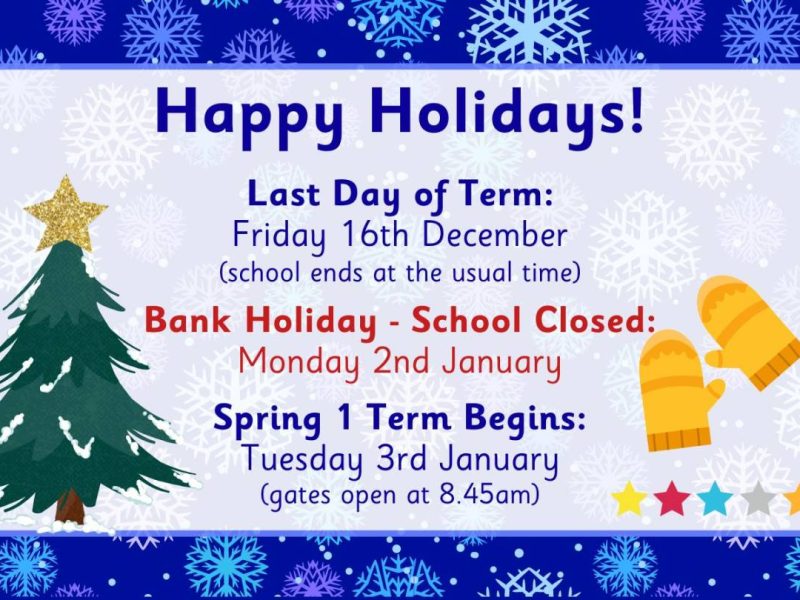 Happy Holidays!

Last Day of Term:
Friday 16th December
(school ends at the usual time)

Bank Holiday - School Closed:
Monday 2nd January

Spring 1 Term Begins:
Tuesday 3rd January
(gates open at 8.45am)